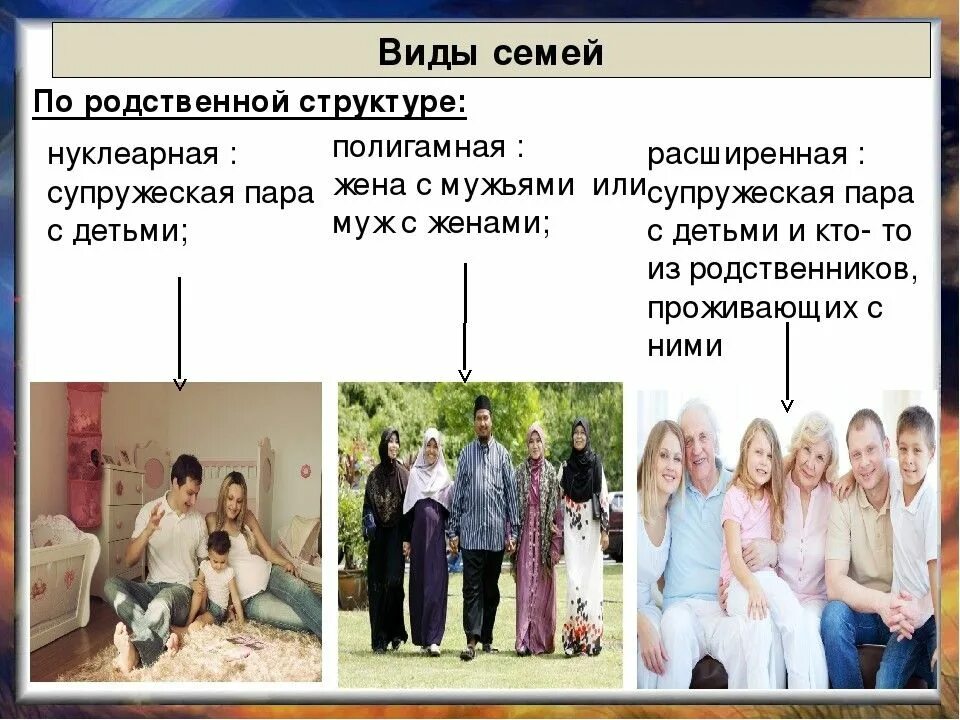 Виды семей

По родственной структуре:

нуклеарная : супружеская пара с детьми;

полигамная : жена с мужьями или муж с женами;

расширенная : супружеская пара с детьми и кто- то из родственников, проживающих с ними